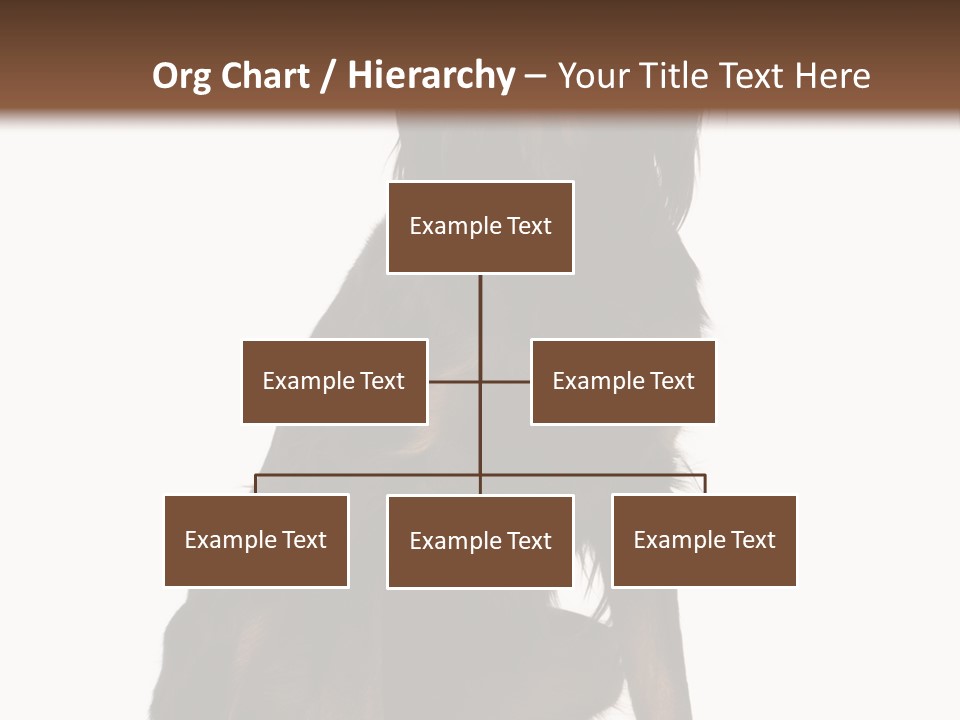 Org Chart / Hierarchy – Your Title Text Here

Example Text

Example Text

Example Text

Example Text

Example Text

Example Text